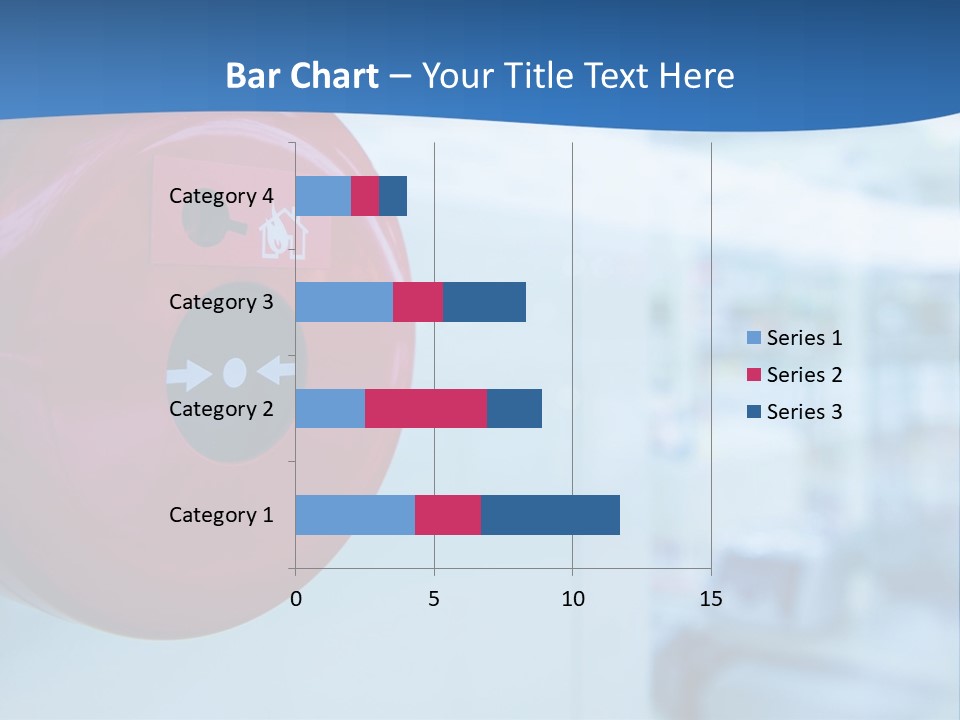 Bar Chart – Your Title Text Here

Category 4
Category 3
Category 2
Category 1

0
5
10
15

Series 1
Series 2
Series 3